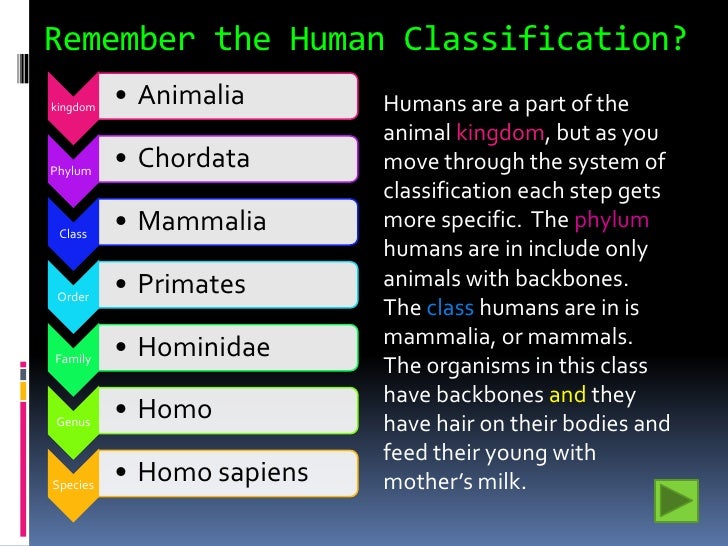 Remember the Human Classification?

kingdom
• Animalia

Phylum
• Chordata

Class
• Mammalia

Order
• Primates

Family
• Hominidae

Genus
• Homo

Species
• Homo sapiens

Humans are a part of the animal kingdom, but as you move through the system of classification each step gets more specific. The phylum humans are in include only animals with backbones. The class humans are in is mammalia, or mammals. The organisms in this class have backbones and they have hair on their bodies and feed their young with mother's milk.